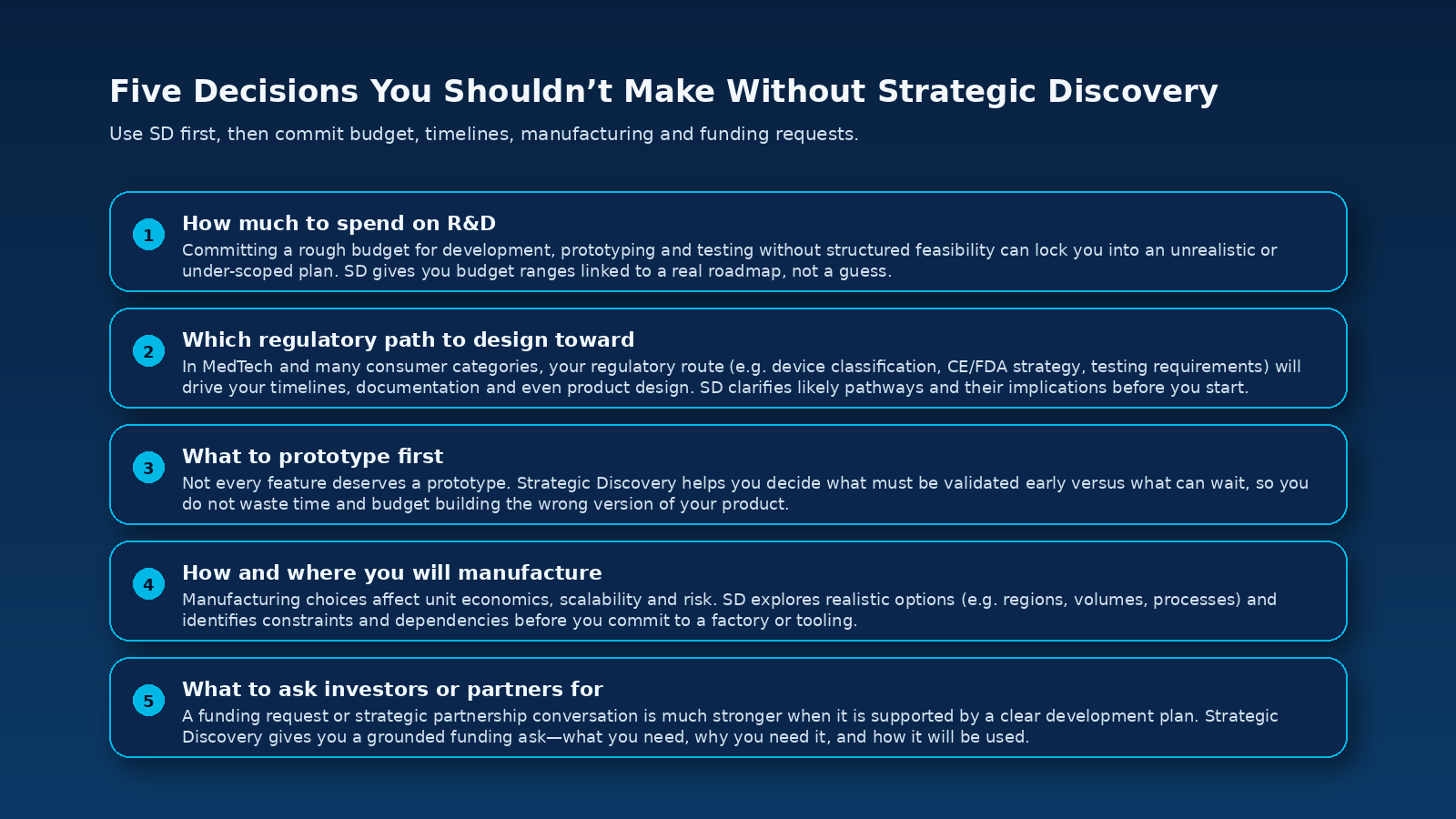 Five Decisions You Shouldn’t Make Without Strategic Discovery

Use SD first, then commit budget, timelines, manufacturing and funding requests.

1
How much to spend on R&D
Committing a rough budget for development, prototyping and testing without structured feasibility can lock you into an unrealistic or under-scoped plan. SD gives you budget ranges linked to a real roadmap, not a guess.

2
Which regulatory path to design toward
In MedTech and many consumer categories, your regulatory route (e.g. device classification, CE/FDA strategy, testing requirements) will drive your timelines, documentation and even product design. SD clarifies likely pathways and their implications before you start.

3
What to prototype first
Not every feature deserves a prototype. Strategic Discovery helps you decide what must be validated early versus what can wait, so you do not waste time and budget building the wrong version of your product.

4
How and where you will manufacture
Manufacturing choices affect unit economics, scalability and risk. SD explores realistic options (e.g. regions, volumes, processes) and identifies constraints and dependencies before you commit to a factory or tooling.

5
What to ask investors or partners for
A funding request or strategic partnership conversation is much stronger when it is supported by a clear development plan. Strategic Discovery gives you a grounded funding ask—what you need, why you need it, and how it will be used.